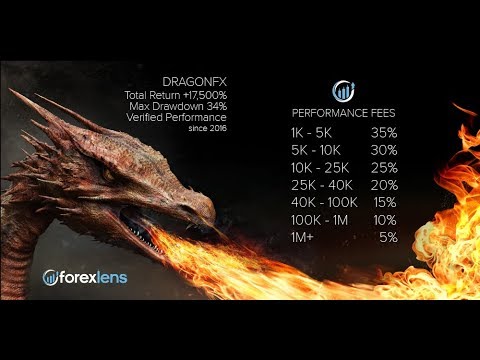 DRAGONFX
Total Return +17,500%
Max Drawdown 34%
Verified Performance
since 2016

PERFORMANCE FEES

| | |
|---|---|
| 1K - 5K | 35% |
| 5K - 10K | 30% |
| 10K - 25K | 25% |
| 25K - 40K | 20% |
| 40K - 100K | 15% |
| 100K - 1M | 10% |
| 1M+ | 5% |

forexlens